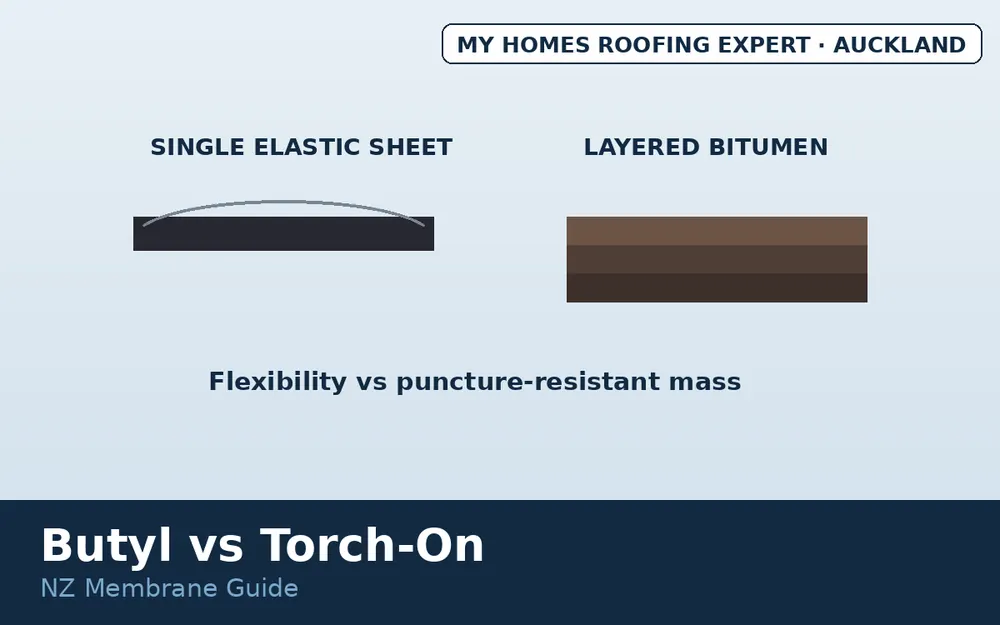 MY HOMES ROOFING EXPERT · AUCKLAND

SINGLE ELASTIC SHEET

LAYERED BITUMEN

Flexibility vs puncture-resistant mass

Butyl vs Torch-On

NZ Membrane Guide